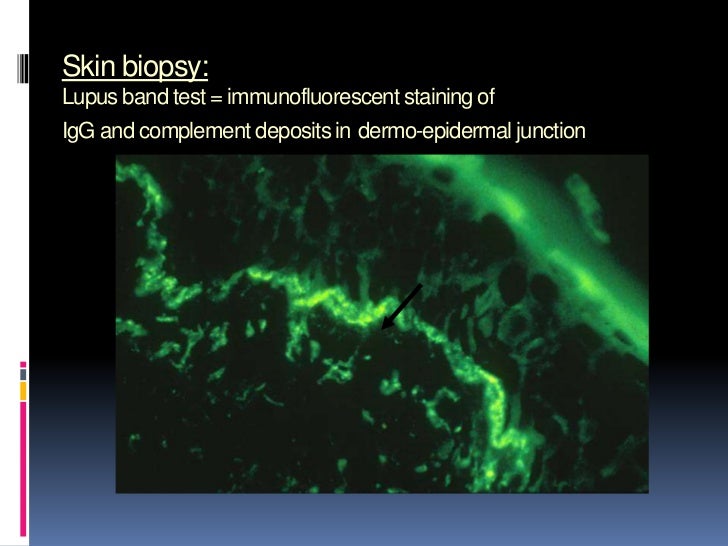 Skin biopsy:
Lupus band test = immunofluorescent staining of

IgG and complement deposits in dermo-epidermal junction